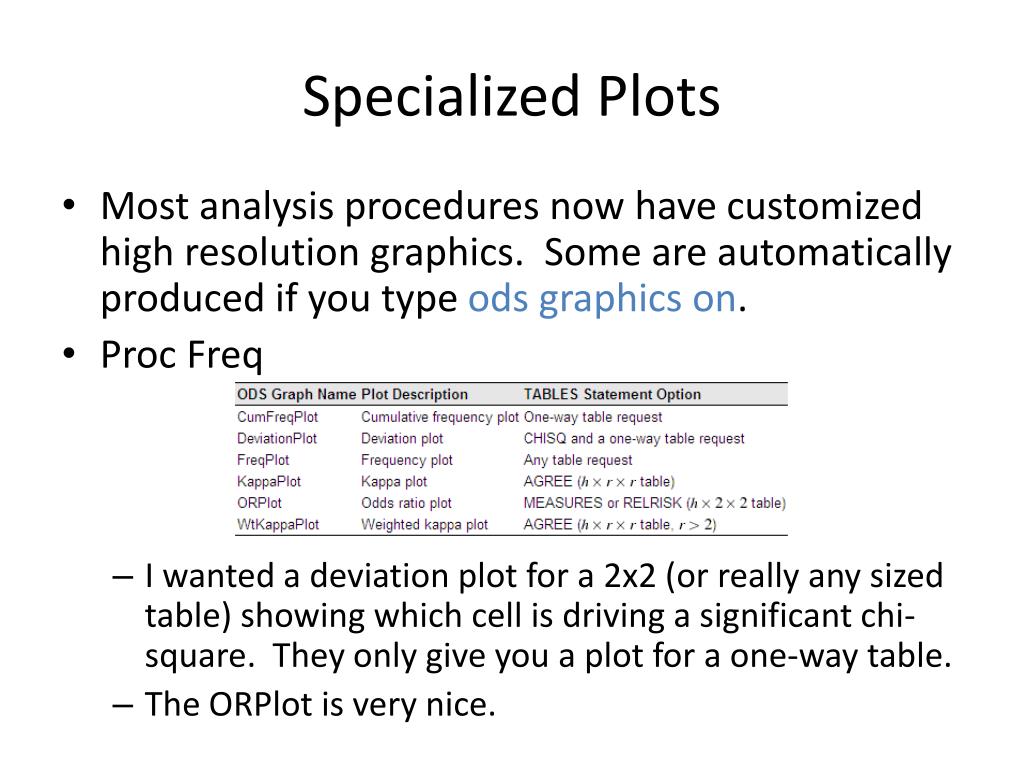 Specialized Plots

• Most analysis procedures now have customized high resolution graphics. Some are automatically produced if you type ods graphics on.

• Proc Freq

| ODS Graph Name | Plot Description | TABLES Statement Option |
|---|---|---|
| CumFreqPlot | Cumulative frequency plot | One-way table request |
| DeviationPlot | Deviation plot | CHISQ and a one-way table request |
| FreqPlot | Frequency plot | Any table request |
| KappaPlot | Kappa plot | AGREE ($h \times r \times r$ table) |
| ORPlot | Odds ratio plot | MEASURES or RELRISK ($h \times 2 \times 2$ table) |
| WtKappaPlot | Weighted kappa plot | AGREE ($h \times r \times r$ table, $r > 2$) |

– I wanted a deviation plot for a 2x2 (or really any sized table) showing which cell is driving a significant chi-square. They only give you a plot for a one-way table.

– The ORPlot is very nice.